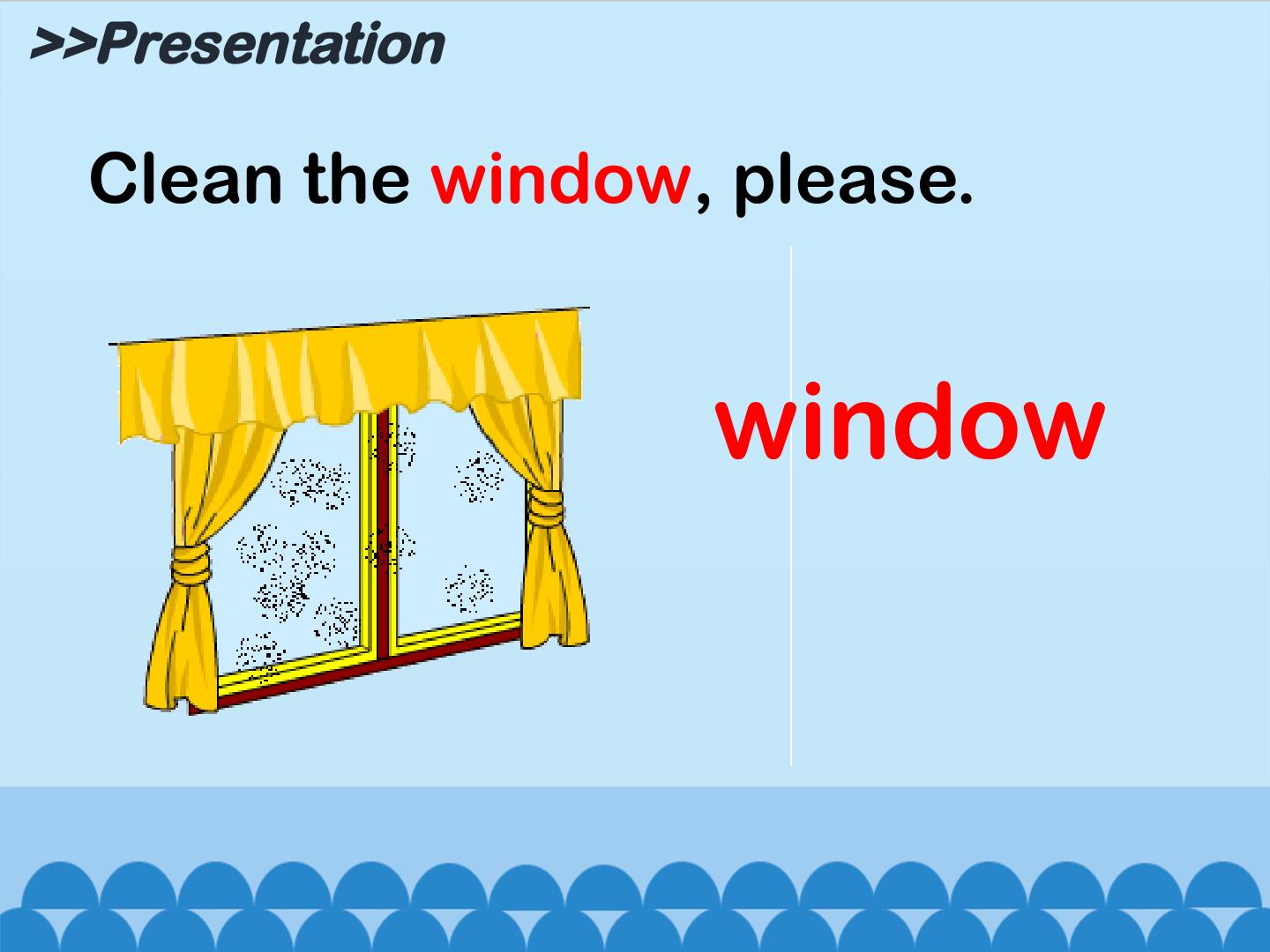 >>Presentation

Clean the window, please.

window